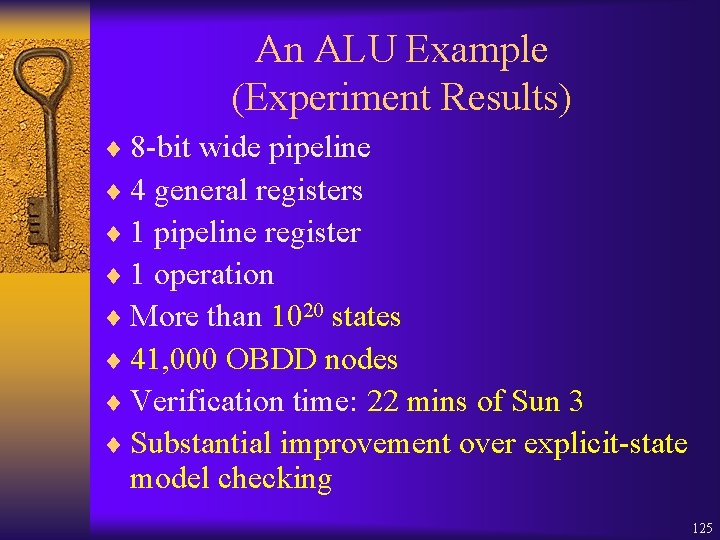 An ALU Example
(Experiment Results)

♦ 8-bit wide pipeline
♦ 4 general registers
♦ 1 pipeline register
♦ 1 operation
♦ More than $10^{20}$ states
♦ 41,000 OBDD nodes
♦ Verification time: 22 mins of Sun 3
♦ Substantial improvement over explicit-state model checking

125